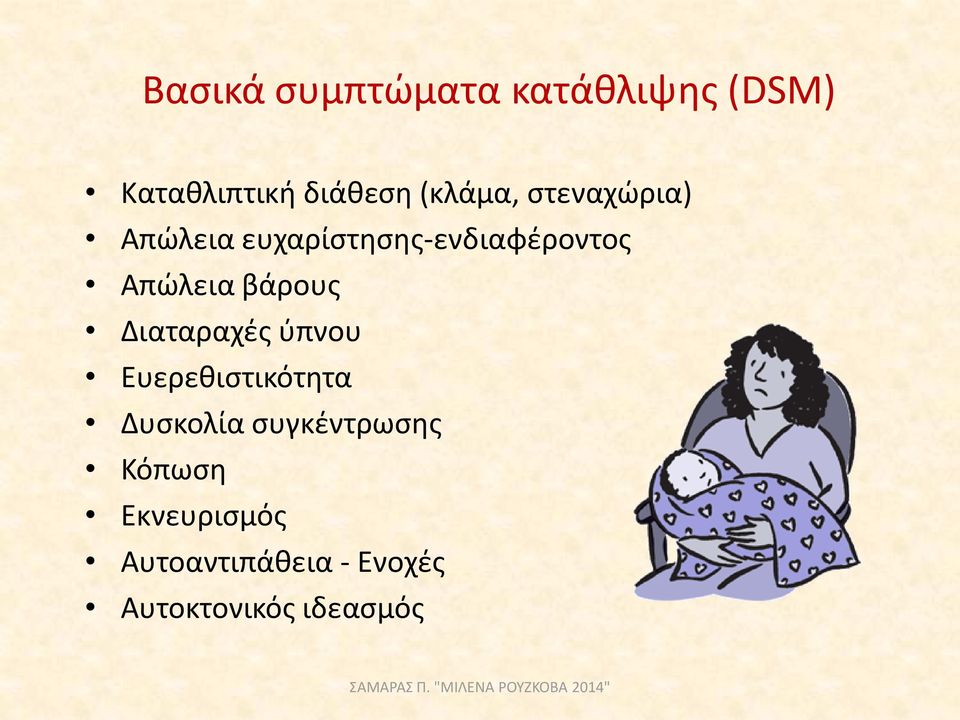 Βασικά συμπτώματα κατάθλιψης (DSM)

• Καταθλιπτική διάθεση (κλάμα, στεναχώρια)
• Απώλεια ευχαρίστησης-ενδιαφέροντος
• Απώλεια βάρους
• Διαταραχές ύπνου
• Ευερεθιστικότητα
• Δυσκολία συγκέντρωσης
• Κόπωση
• Εκνευρισμός
• Αυτοαντιπάθεια - Ενοχές
• Αυτοκτονικός ιδεασμός

ΣΑΜΑΡΑΣ Π. "ΜΙΛΕΝΑ ΡΟΥΖΚΟΒΑ 2014"